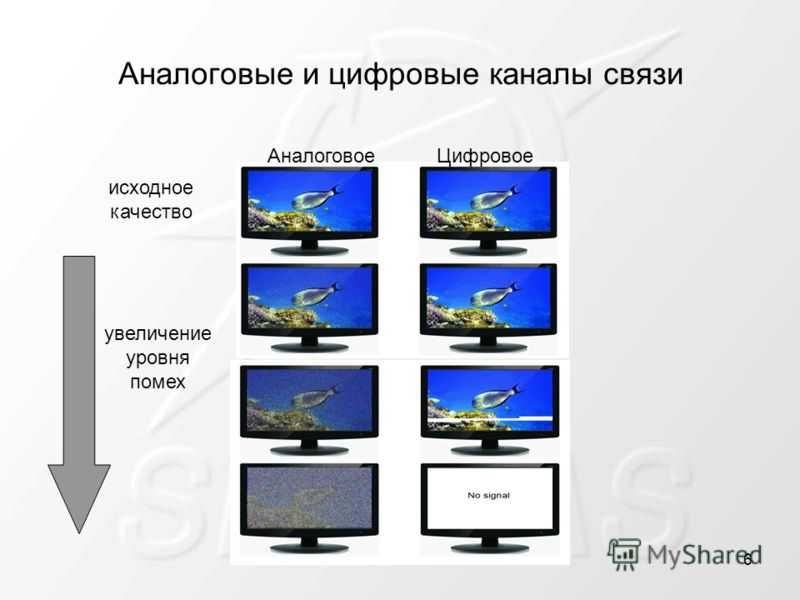 Аналоговые и цифровые каналы связи

Аналоговое

Цифровое

исходное качество

увеличение уровня помех

No signal

MyShared

6